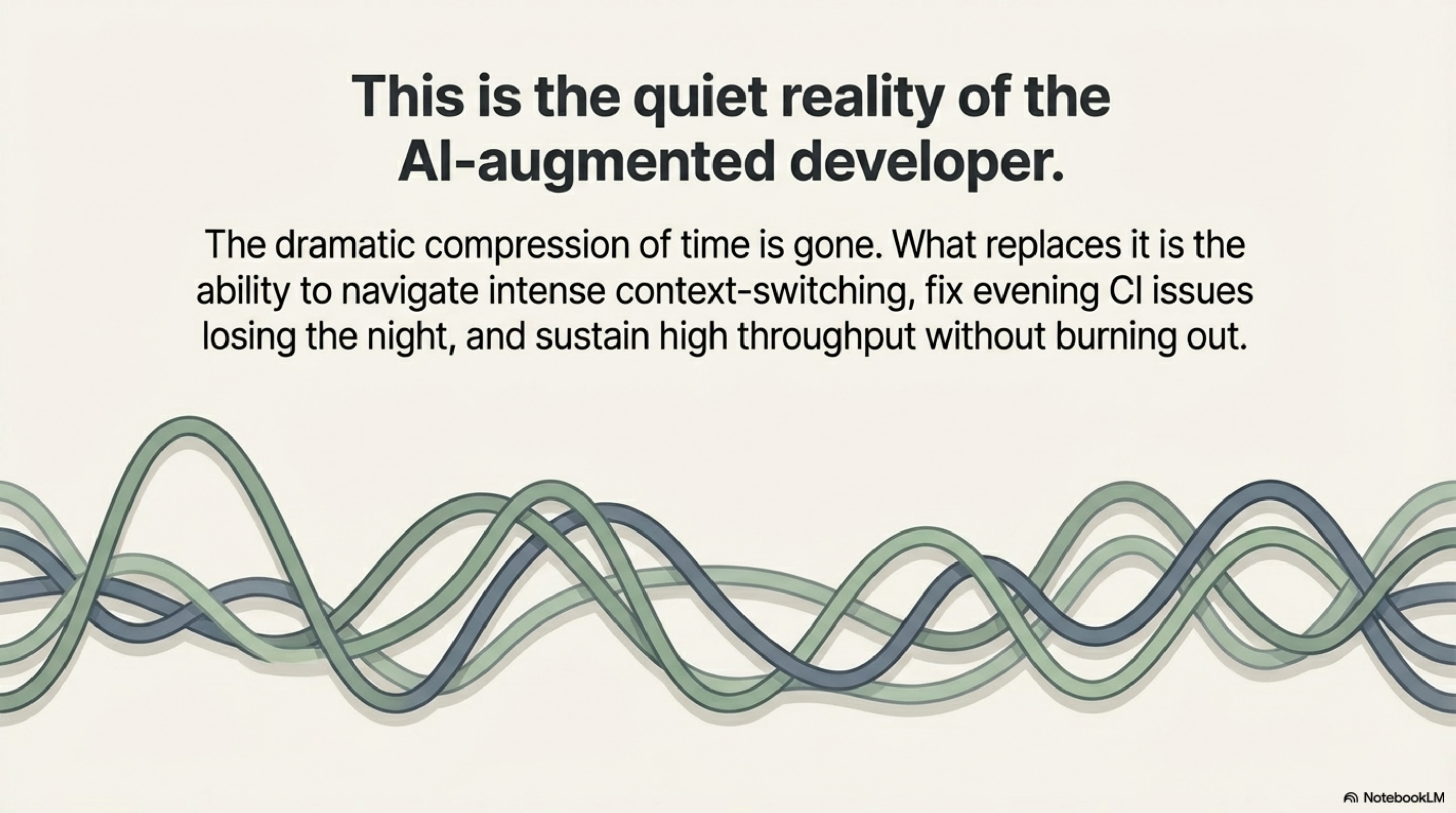 This is the quiet reality of the AI-augmented developer.

The dramatic compression of time is gone. What replaces it is the ability to navigate intense context-switching, fix evening CI issues losing the night, and sustain high throughput without burning out.

NotebookLM